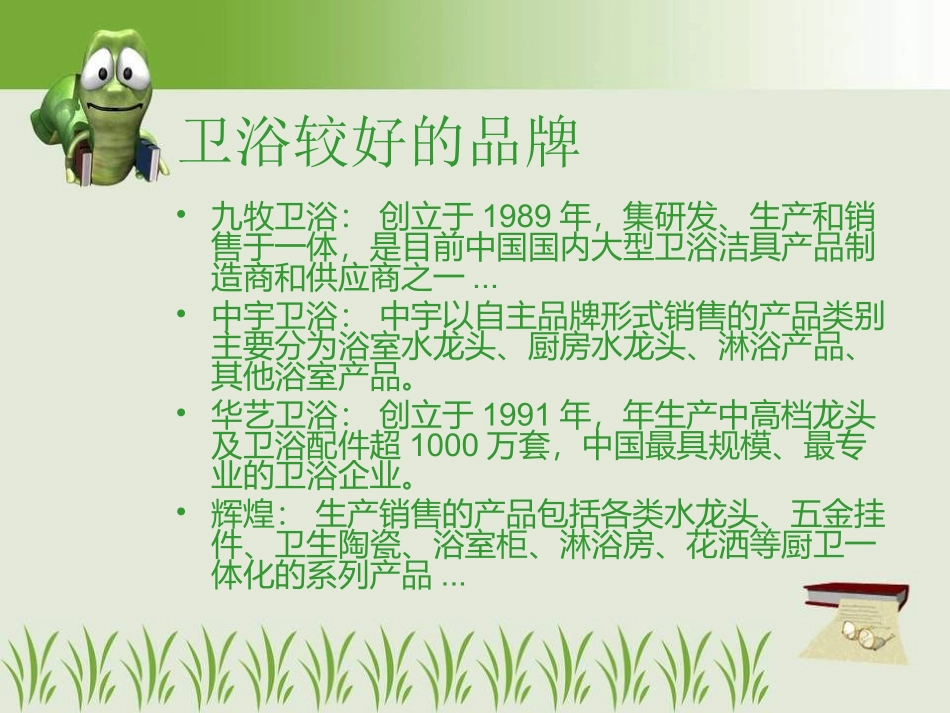 卫浴较好的品牌

• 九牧卫浴： 创立于 1989 年，集研发、生产和销售于一体，是目前中国国内大型卫浴洁具产品制造商和供应商之一 ...
• 中宇卫浴： 中宇以自主品牌形式销售的产品类别主要分为浴室水龙头、厨房水龙头、淋浴产品、其他浴室产品。
• 华艺卫浴： 创立于 1991 年，年生产中高档龙头及卫浴配件超 1000 万套，中国最具规模、最专业的卫浴企业。
• 辉煌： 生产销售的产品包括各类水龙头、五金挂件、卫生陶瓷、浴室柜、淋浴房、花洒等厨卫一体化的系列产品 ...